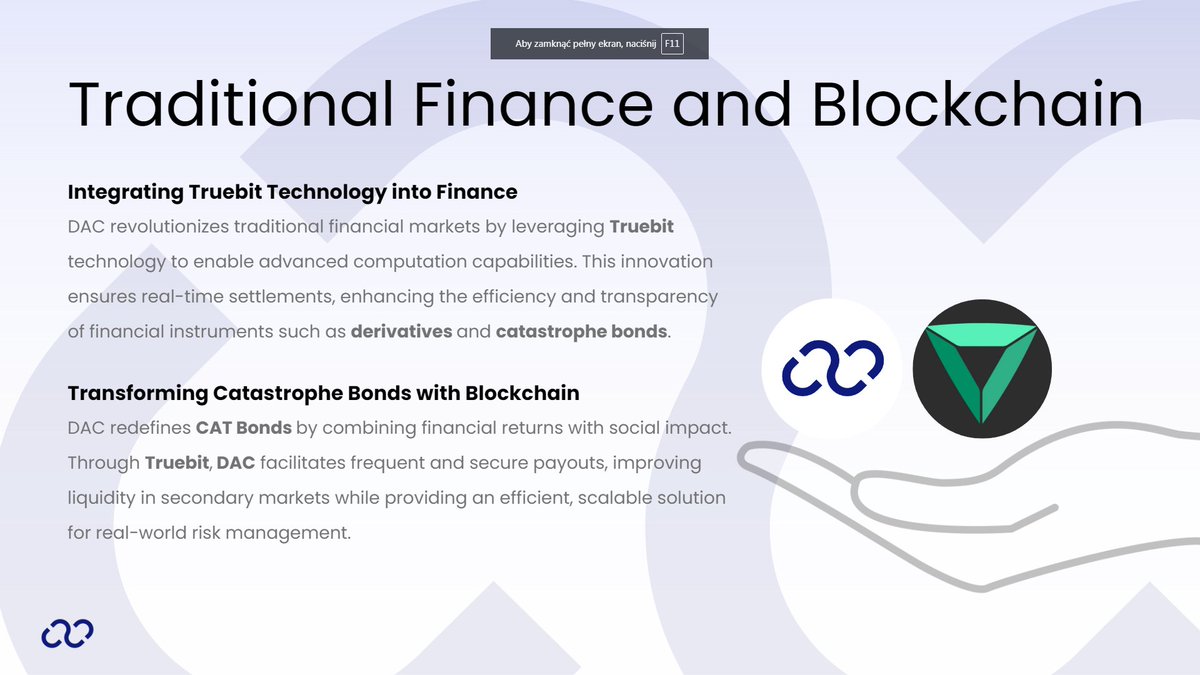 Aby zamknąć pełny ekran, naciśnij F11

Traditional Finance and Blockchain

Integrating Truebit Technology into Finance

DAC revolutionizes traditional financial markets by leveraging Truebit technology to enable advanced computation capabilities. This innovation ensures real-time settlements, enhancing the efficiency and transparency of financial instruments such as derivatives and catastrophe bonds.

Transforming Catastrophe Bonds with Blockchain

DAC redefines CAT Bonds by combining financial returns with social impact. Through Truebit, DAC facilitates frequent and secure payouts, improving liquidity in secondary markets while providing an efficient, scalable solution for real-world risk management.